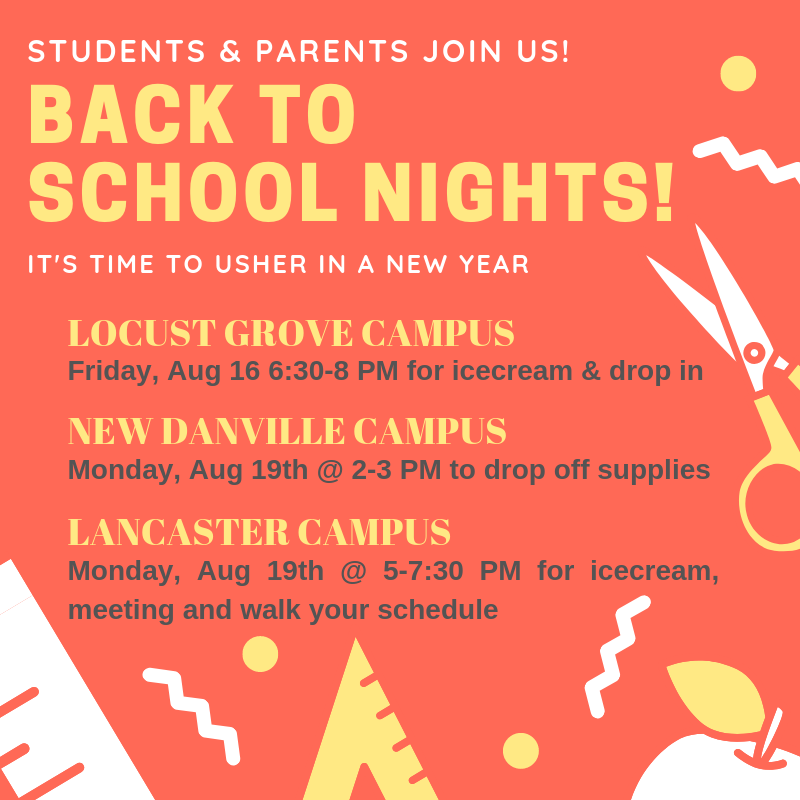 STUDENTS & PARENTS JOIN US!

BACK TO SCHOOL NIGHTS!

IT'S TIME TO USHER IN A NEW YEAR

LOCUST GROVE CAMPUS
Friday, Aug 16 6:30-8 PM for icecream & drop in

NEW DANVILLE CAMPUS
Monday, Aug 19th @ 2-3 PM to drop off supplies

LANCASTER CAMPUS
Monday, Aug 19th @ 5-7:30 PM for icecream, meeting and walk your schedule